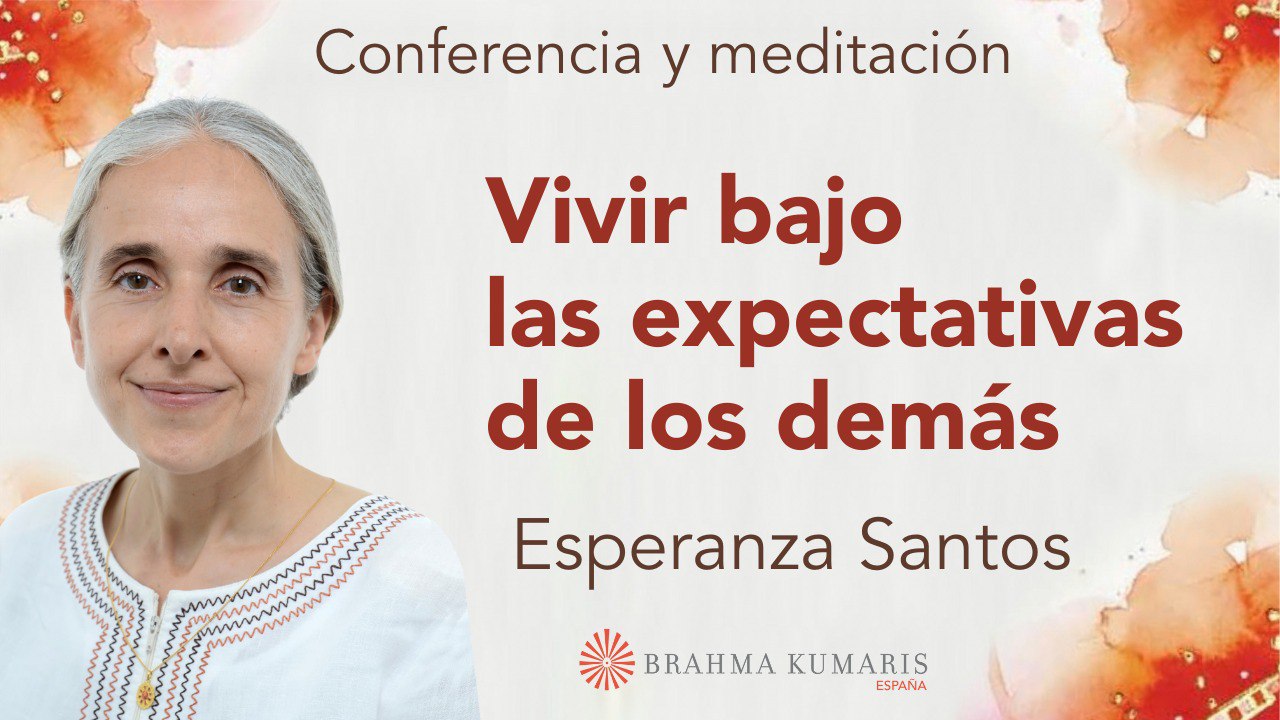 Conferencia y meditación

Vivir bajo las expectativas de los demás

Esperanza Santos

BRAHMA KUMARIS
ESPAÑA